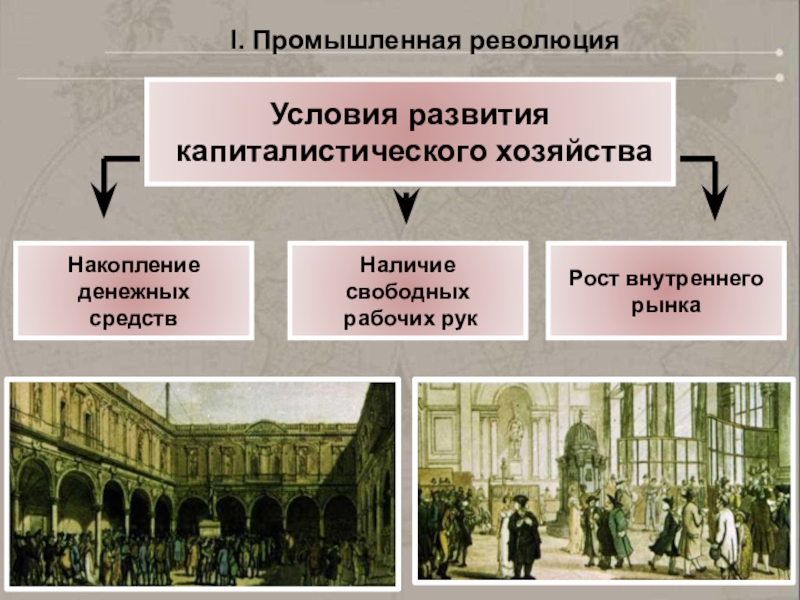 I. Промышленная революция

Условия развития капиталистического хозяйства

Накопление денежных средств

Наличие свободных рабочих рук

Рост внутреннего рынка